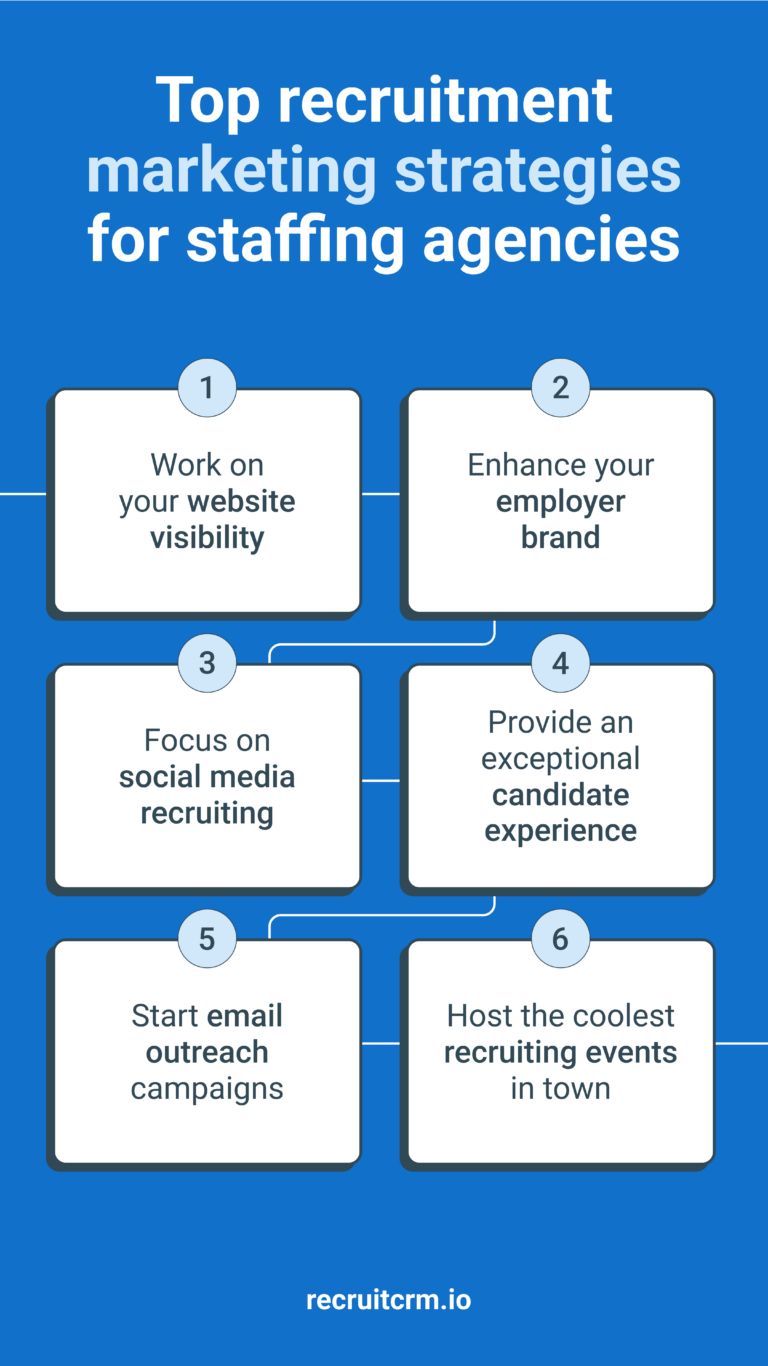 Top recruitment marketing strategies for staffing agencies

1
Work on your website visibility

2
Enhance your employer brand

3
Focus on social media recruiting

4
Provide an exceptional candidate experience

5
Start email outreach campaigns

6
Host the coolest recruiting events in town

recruitcrm.io